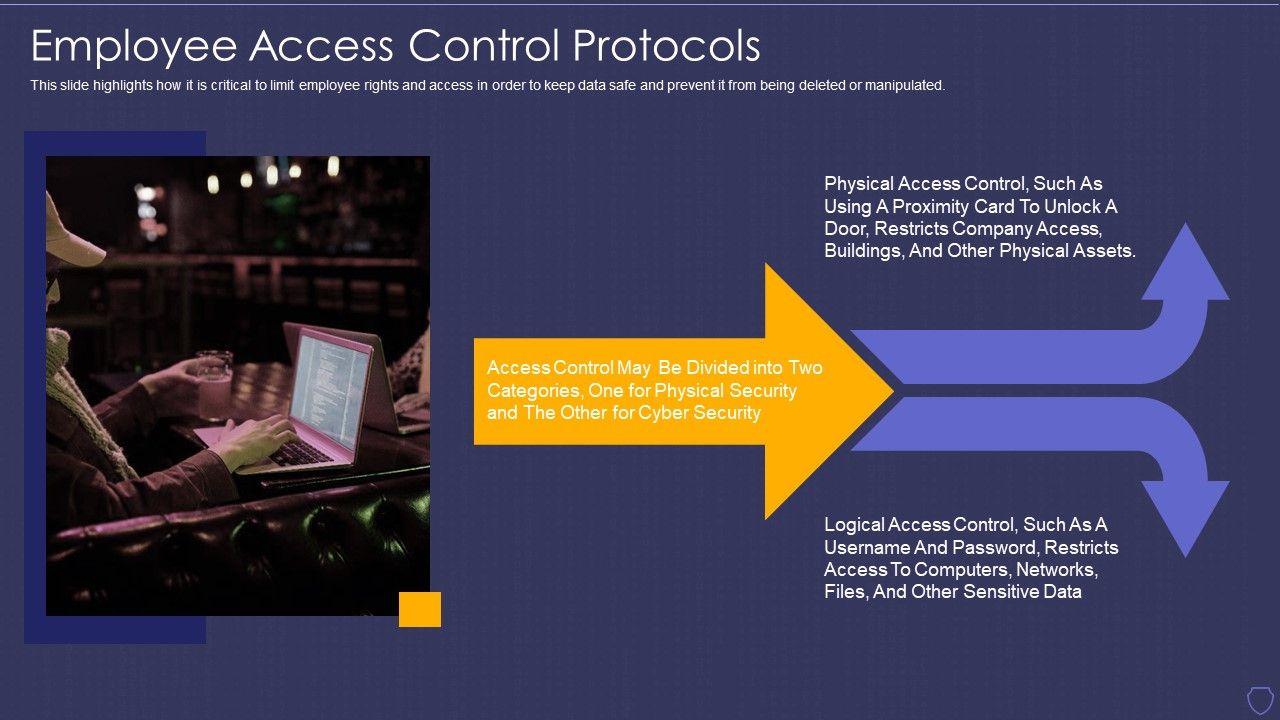 Employee Access Control Protocols

This slide highlights how it is critical to limit employee rights and access in order to keep data safe and prevent it from being deleted or manipulated.

Access Control May Be Divided into Two Categories, One for Physical Security and The Other for Cyber Security

Physical Access Control, Such As Using A Proximity Card To Unlock A Door, Restricts Company Access, Buildings, And Other Physical Assets.

Logical Access Control, Such As A Username And Password, Restricts Access To Computers, Networks, Files, And Other Sensitive Data